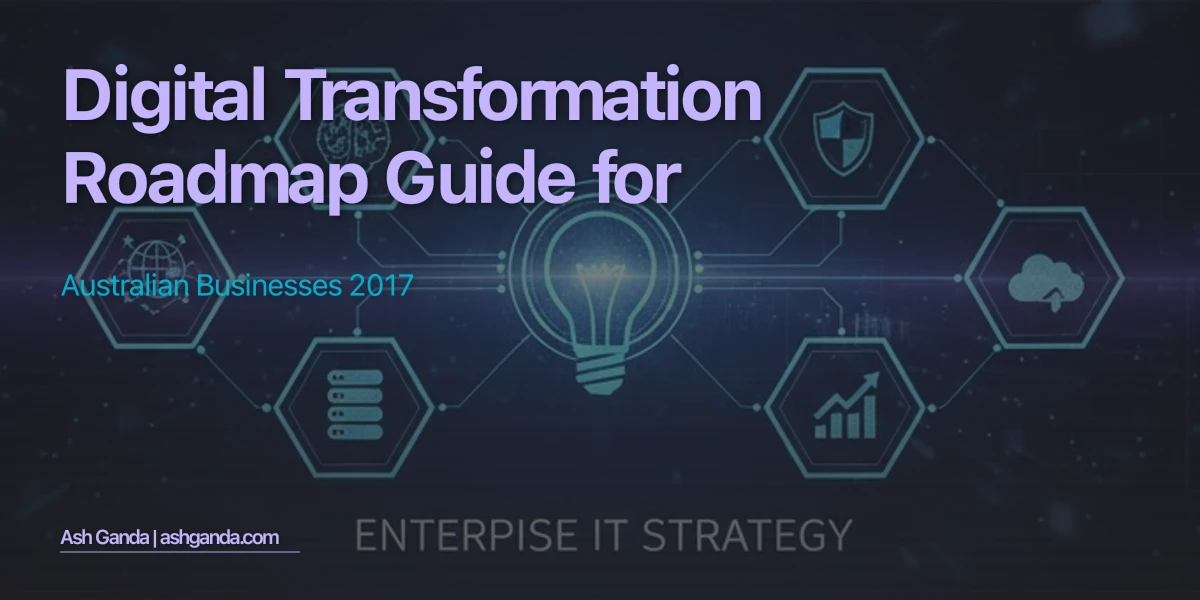 Digital Transformation Roadmap Guide for

Australian Businesses 2017

Ash Ganda | ashganda.com

ENTERPISE IT STRATEGY